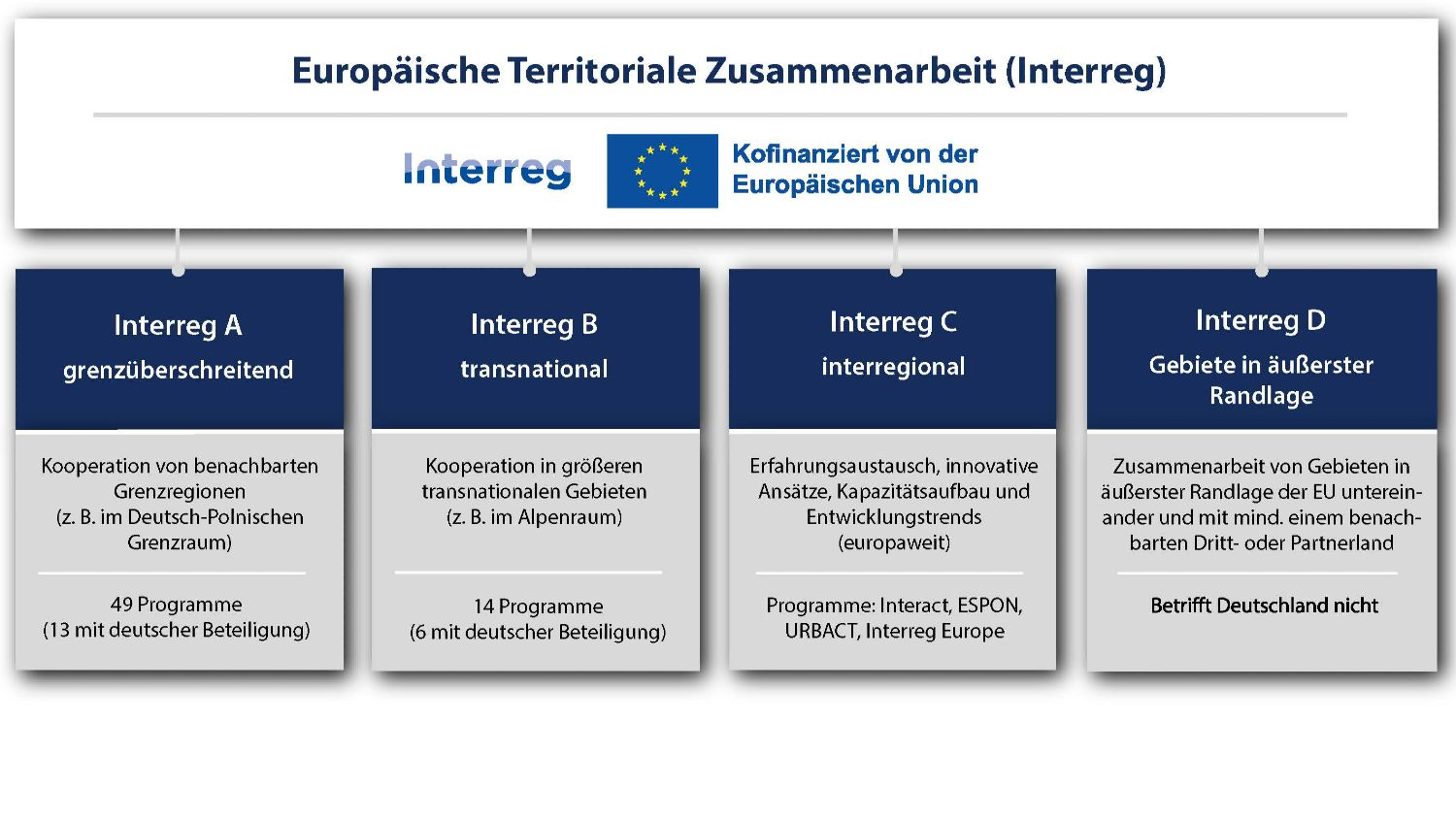 Europäische Territoriale Zusammenarbeit (Interreg)

Interreg

Kofinanziert von der Europäischen Union

Interreg A
grenzüberschreitend

Kooperation von benachbarten Grenzregionen (z. B. im Deutsch-Polnischen Grenzraum)

49 Programme (13 mit deutscher Beteiligung)

Interreg B
transnational

Kooperation in größeren transnationalen Gebieten (z. B. im Alpenraum)

14 Programme (6 mit deutscher Beteiligung)

Interreg C
interregional

Erfahrungsaustausch, innovative Ansätze, Kapazitätsaufbau und Entwicklungstrends (europaweit)

Programme: Interact, ESPON, URBACT, Interreg Europe

Interreg D
Gebiete in äußerster Randlage

Zusammenarbeit von Gebieten in äußerster Randlage der EU untereinander und mit mind. einem benachbarten Dritt- oder Partnerland

Betrifft Deutschland nicht